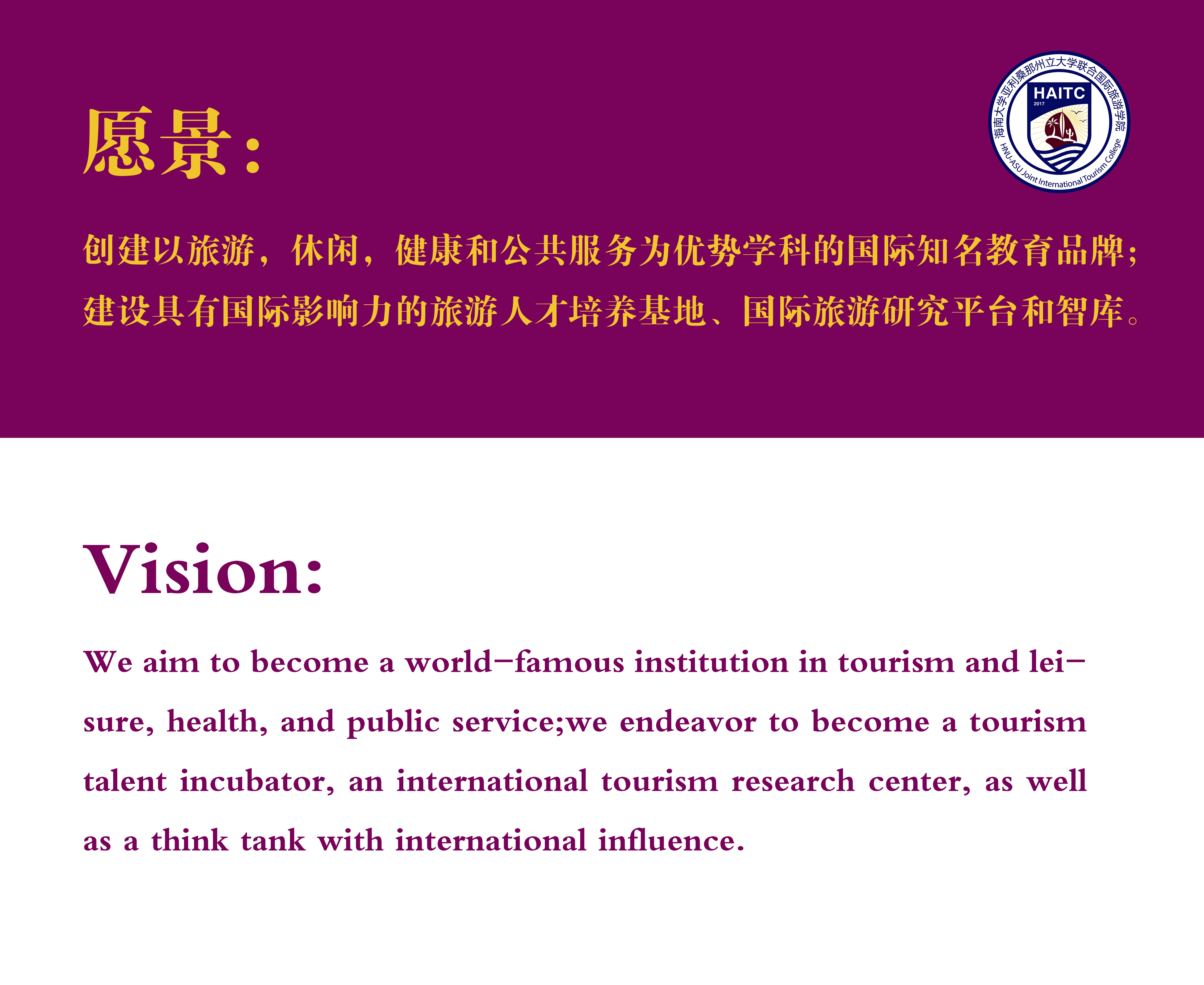 愿景：

海南大学亚利桑那州立大学联合国际旅游学院
HAITC
2017
HNU-ASU Joint International Tourism College

创建以旅游，休闲，健康和公共服务为优势学科的国际知名教育品牌；建设具有国际影响力的旅游人才培养基地、国际旅游研究平台和智库。

Vision:

We aim to become a world-famous institution in tourism and leisure, health, and public service;we endeavor to become a tourism talent incubator, an international tourism research center, as well as a think tank with international influence.